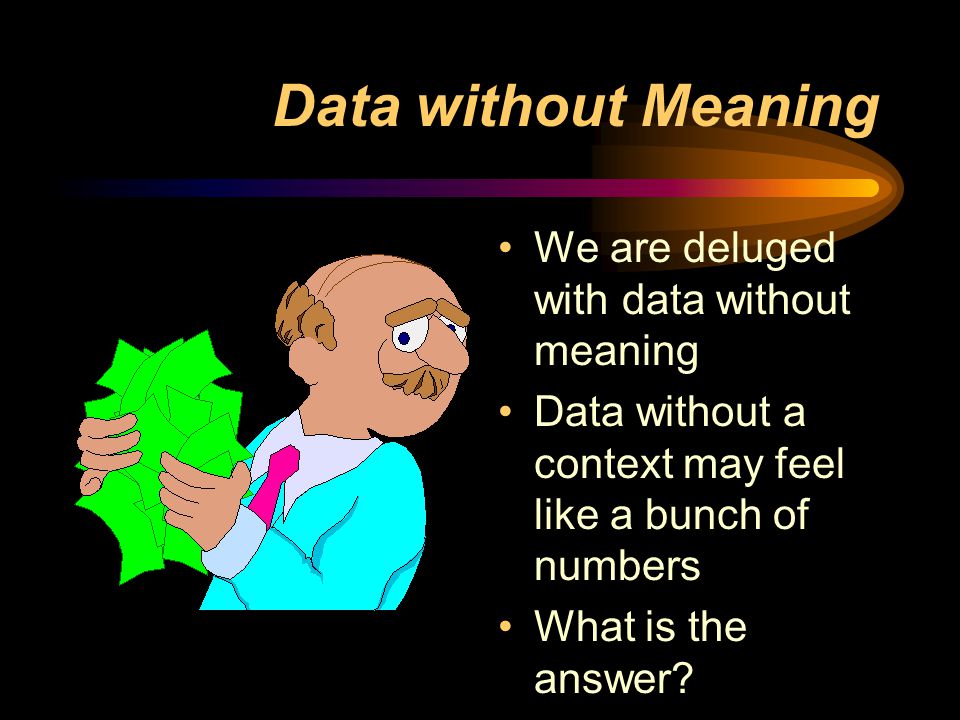 Data without Meaning

• We are deluged with data without meaning
• Data without a context may feel like a bunch of numbers
• What is the answer?